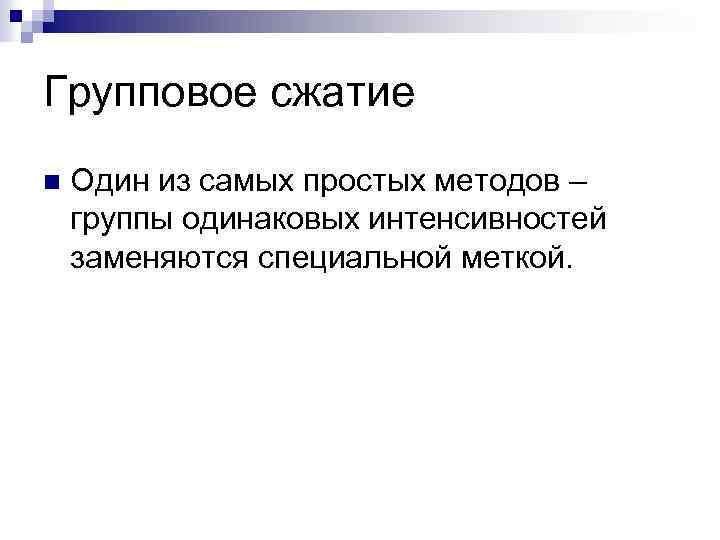 Групповое сжатие

Один из самых простых методов – группы одинаковых интенсивностей заменяются специальной меткой.